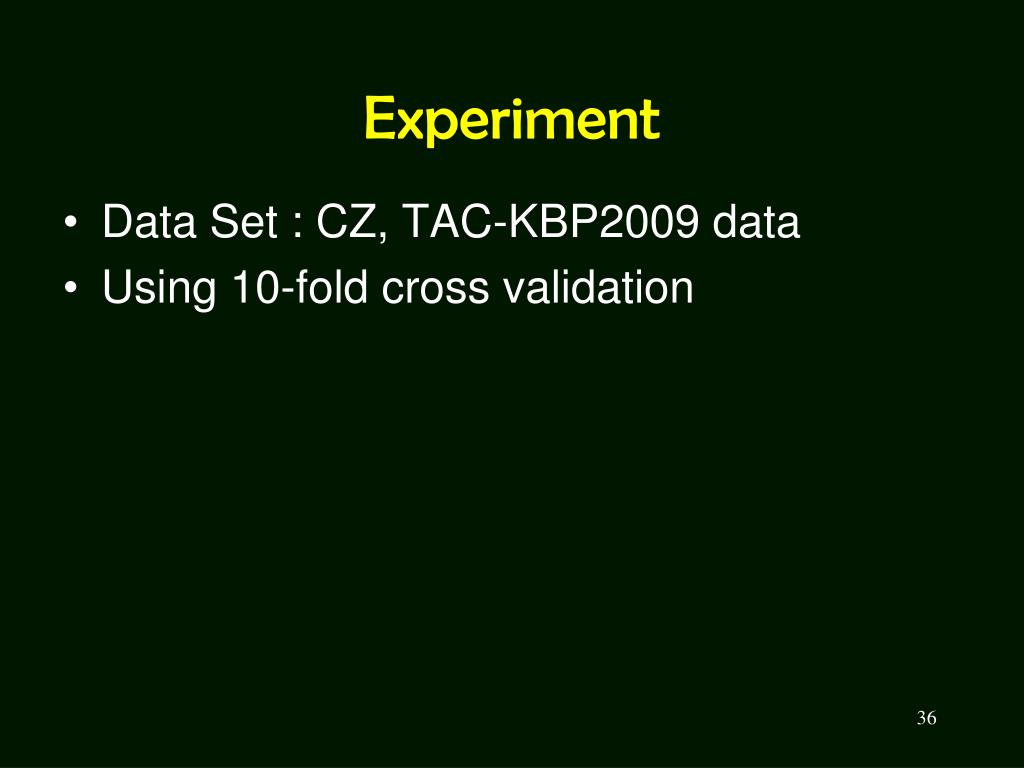 Experiment

• Data Set : CZ, TAC-KBP2009 data
• Using 10-fold cross validation

36